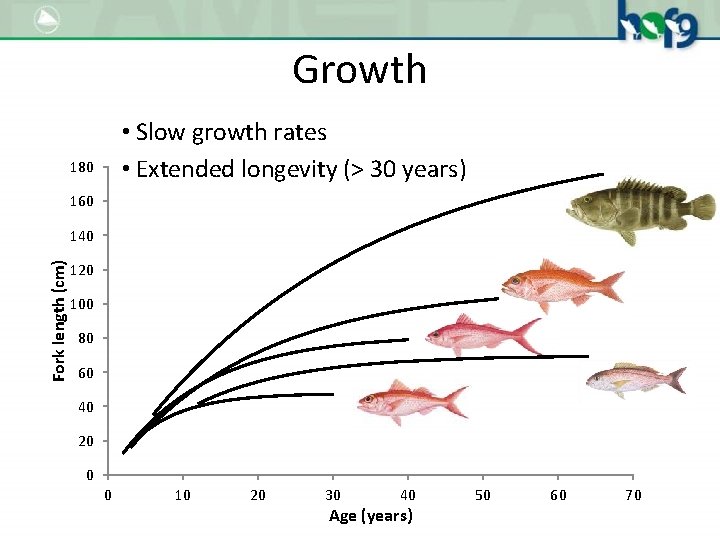 hofg

Growth

• Slow growth rates
• Extended longevity (> 30 years)

Fork length (cm)
180
160
140
120
100
80
60
40
20
0

0 10 20 30 40 50 60 70
Age (years)